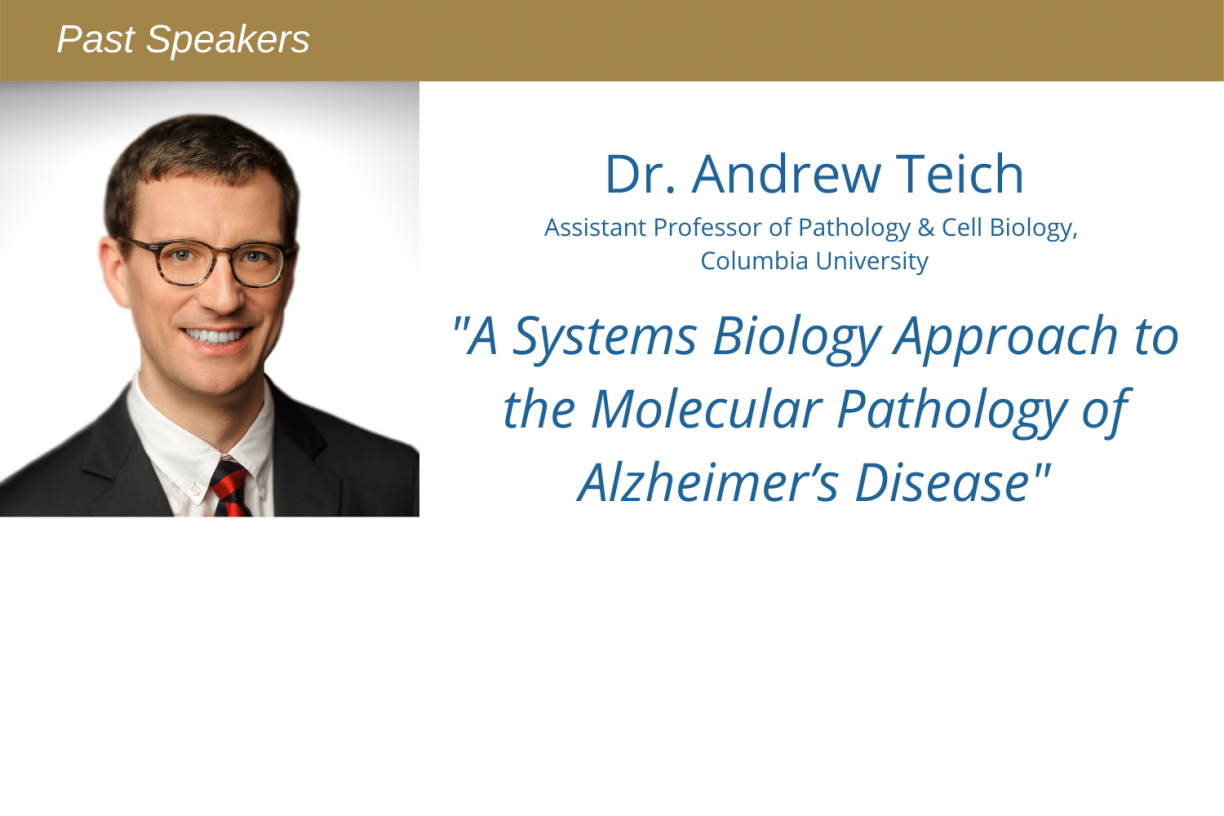 Past Speakers

Dr. Andrew Teich

Assistant Professor of Pathology & Cell Biology, Columbia University

"A Systems Biology Approach to the Molecular Pathology of Alzheimer's Disease"